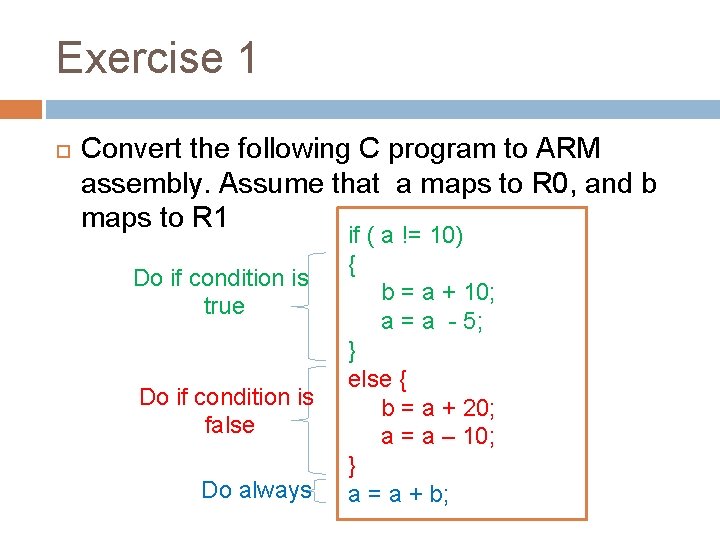 Exercise 1

Convert the following C program to ARM assembly. Assume that a maps to R0, and b maps to R1

Do if condition is true

Do if condition is false

Do always

if ( a != 10)
{
b = a + 10;
a = a - 5;
}
else {
b = a + 20;
a = a – 10;
}
a = a + b;